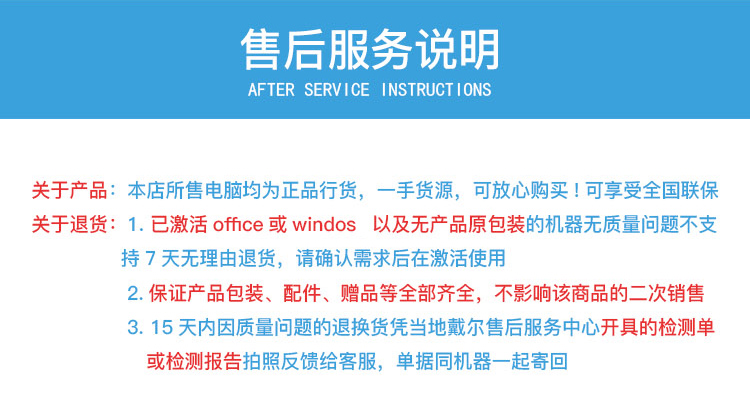 售后服务说明
AFTER SERVICE INSTRUCTIONS

关于产品：本店所售电脑均为正品行货，一手货源，可放心购买！可享受全国联保

关于退货：1. 已激活 office 或 windos 以及无产品原包装的机器无质量问题不支持 7 天无理由退货，请确认需求后在激活使用

2. 保证产品包装、配件、赠品等全部齐全，不影响该商品的二次销售

3. 15 天内因质量问题的退换货凭当地戴尔售后服务中心开具的检测单或检测报告拍照反馈给客服，单据同机器一起寄回